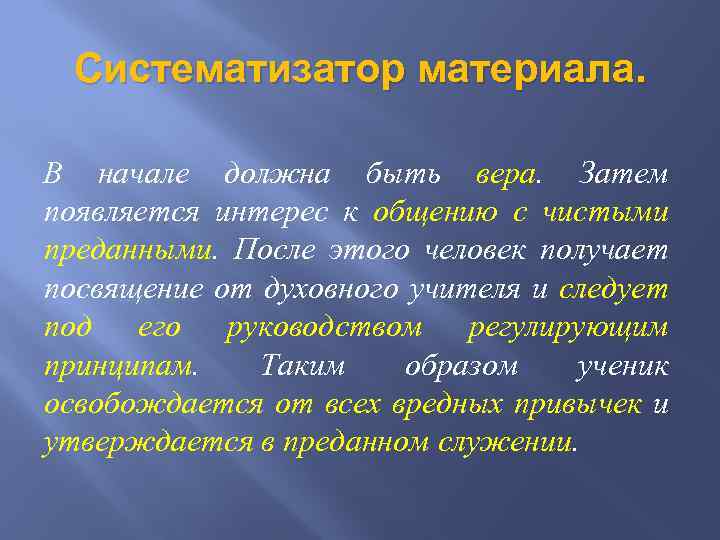 Систематизатор материала.

В начале должна быть вера. Затем появляется интерес к общению с чистыми преданными. После этого человек получает посвящение от духовного учителя и следует под его руководством регулирующим принципам. Таким образом ученик освобождается от всех вредных привычек и утверждается в преданном служении.